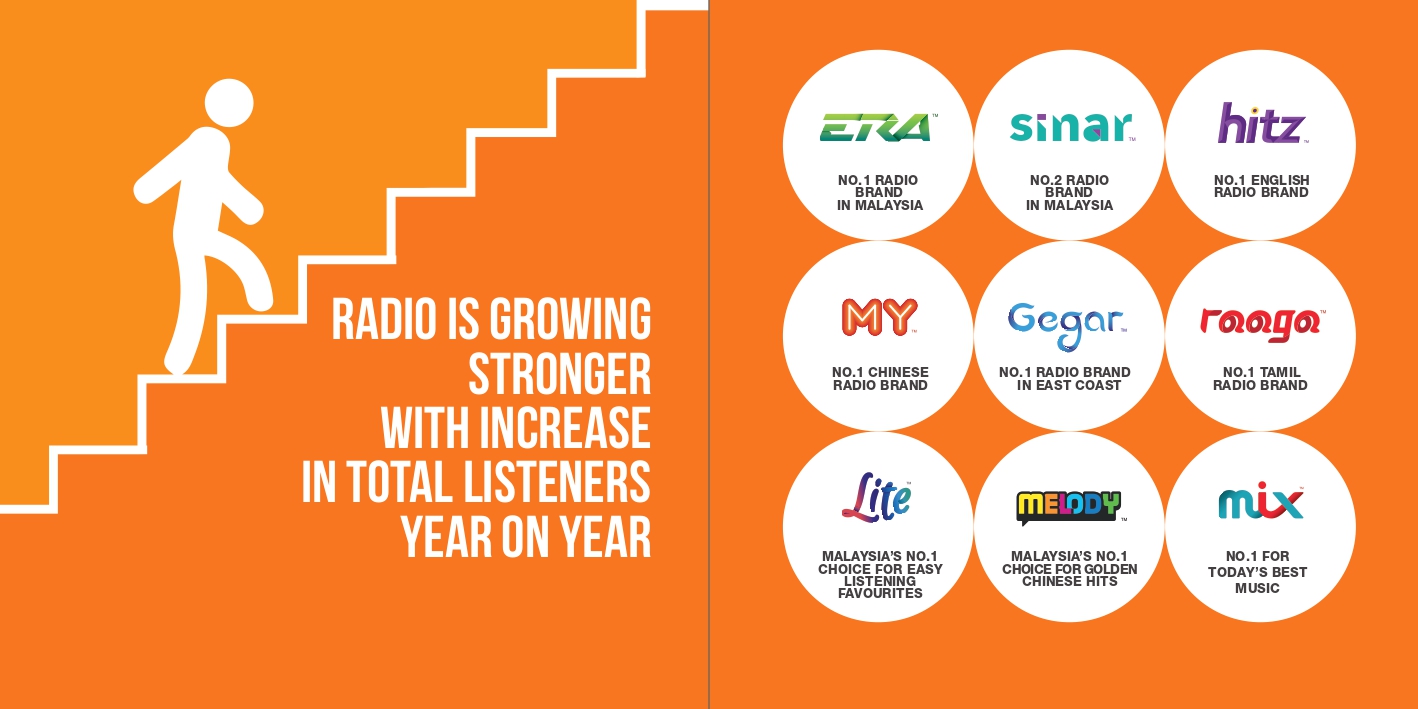 RADIO IS GROWING STRONGER WITH INCREASE IN TOTAL LISTENERS YEAR ON YEAR

ERA™
NO.1 RADIO BRAND IN MALAYSIA

sinar™
NO.2 RADIO BRAND IN MALAYSIA

hitz™
NO.1 ENGLISH RADIO BRAND

MY™
NO.1 CHINESE RADIO BRAND

Gegar™
NO.1 RADIO BRAND IN EAST COAST

raaga™
NO.1 TAMIL RADIO BRAND

Lite™
MALAYSIA'S NO.1 CHOICE FOR EASY LISTENING FAVOURITES

MELODY™
MALAYSIA'S NO.1 CHOICE FOR GOLDEN CHINESE HITS

mix™
NO.1 FOR TODAY'S BEST MUSIC